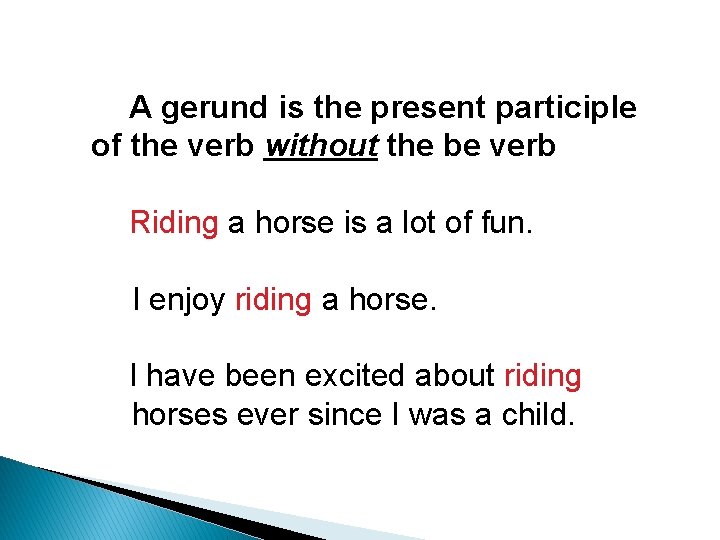 A gerund is the present participle of the verb without the be verb

Riding a horse is a lot of fun.

I enjoy riding a horse.

I have been excited about riding horses ever since I was a child.